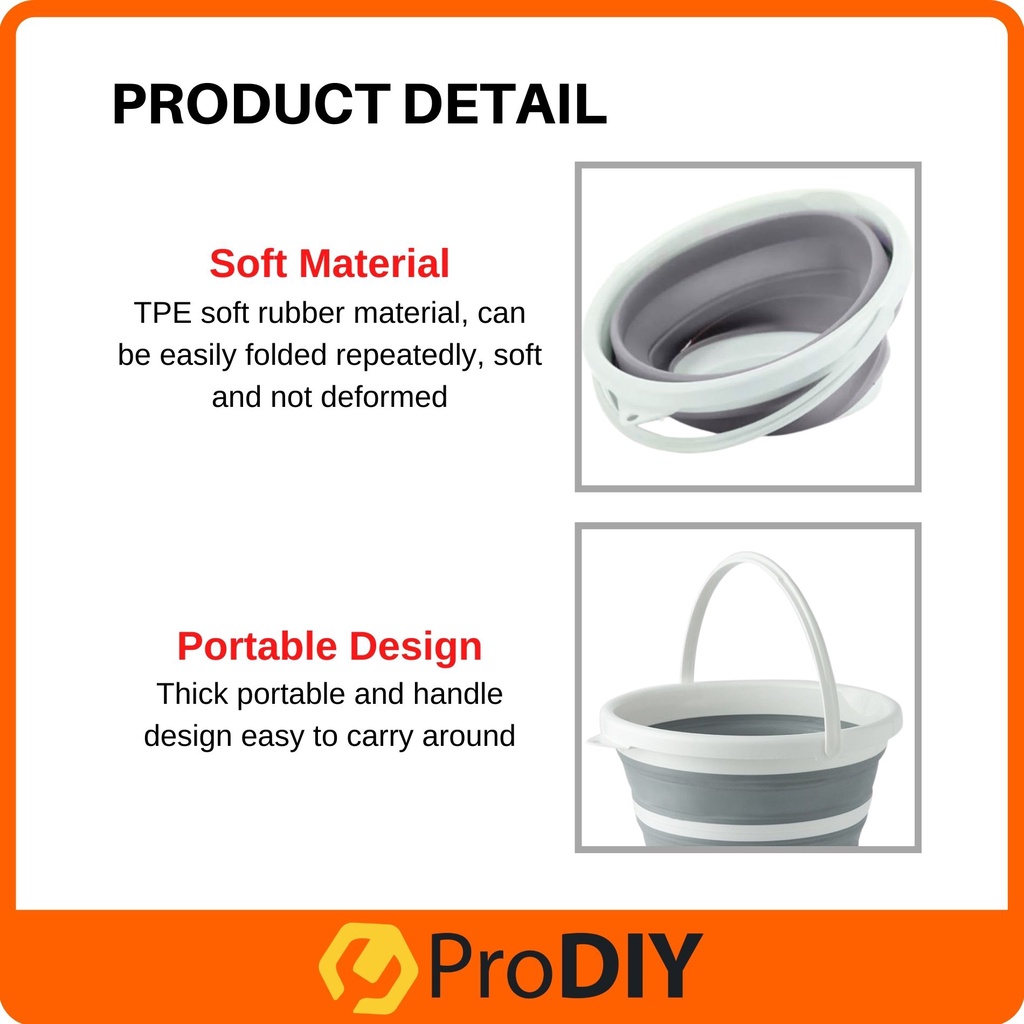 PRODUCT DETAIL

Soft Material
TPE soft rubber material, can be easily folded repeatedly, soft and not deformed

Portable Design
Thick portable and handle design easy to carry around

ProDIY